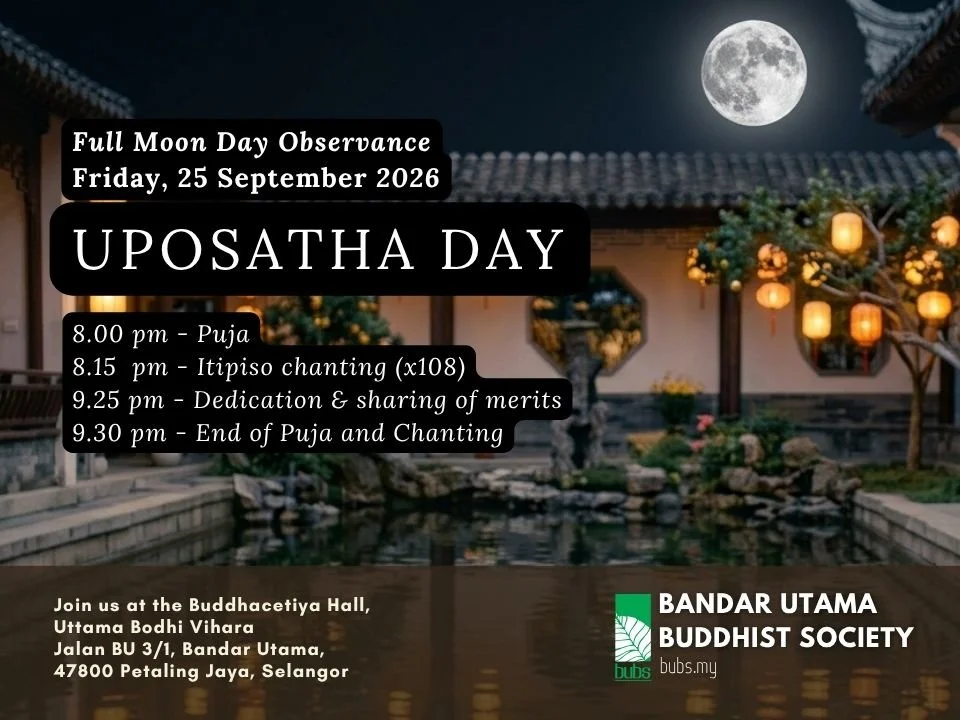 Full Moon Day Observance
Friday, 25 September 2026

UPOSATHA DAY

8.00 pm - Puja
8.15 pm - Itipiso chanting (x108)
9.25 pm - Dedication & sharing of merits
9.30 pm - End of Puja and Chanting

Join us at the Buddhacetiya Hall,
Uttama Bodhi Vihara
Jalan BU 3/1, Bandar Utama,
47800 Petaling Jaya, Selangor

bubs
BANDAR UTAMA
BUDDHIST SOCIETY
bubs.my